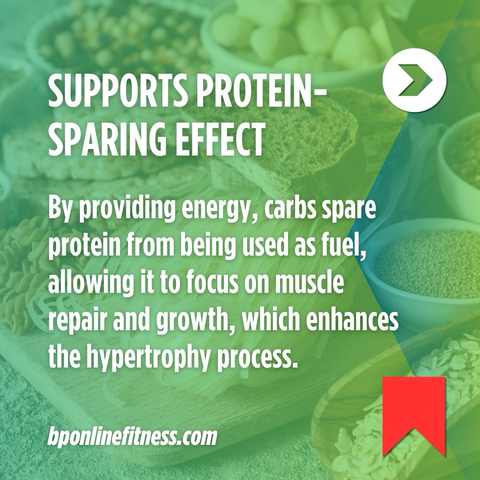 SUPPORTS PROTEIN-SPARING EFFECT

By providing energy, carbs spare protein from being used as fuel, allowing it to focus on muscle repair and growth, which enhances the hypertrophy process.

bponlinefitness.com